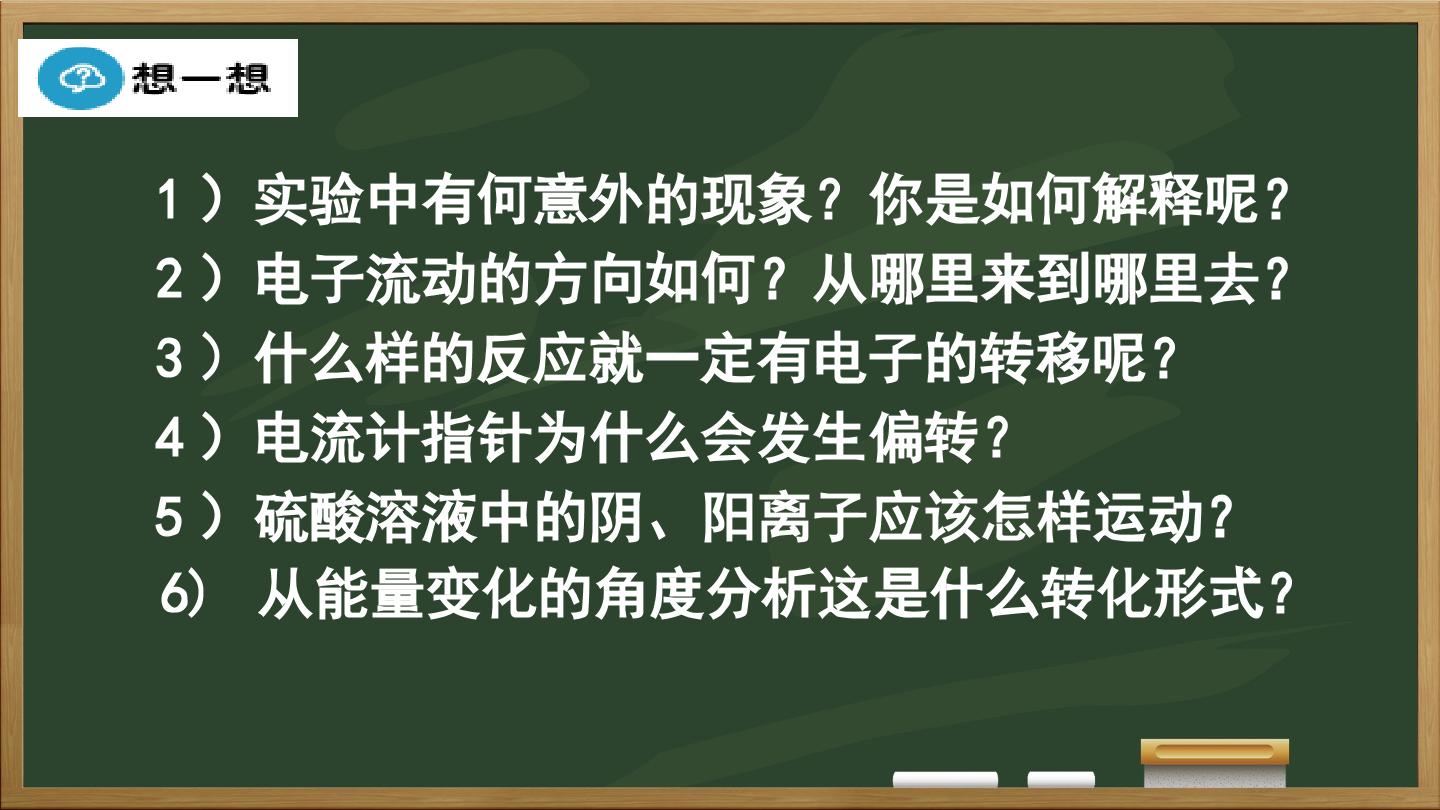 想一想

1）实验中有何意外的现象？你是如何解释呢？

2）电子流动的方向如何？从哪里来到哪里去？

3）什么样的反应就一定有电子的转移呢？

4）电流计指针为什么会发生偏转？

5）硫酸溶液中的阴、阳离子应该怎样运动？

6） 从能量变化的角度分析这是什么转化形式？